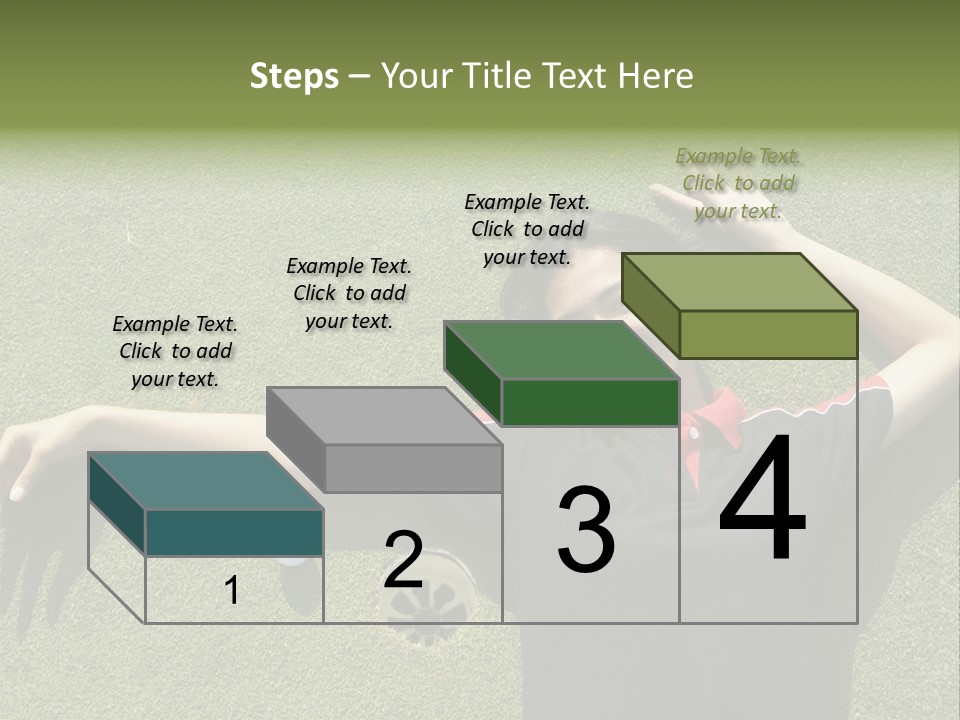 Steps – Your Title Text Here

Example Text. Click to add your text.

Example Text. Click to add your text.

Example Text. Click to add your text.

Example Text. Click to add your text.

1

2

3

4